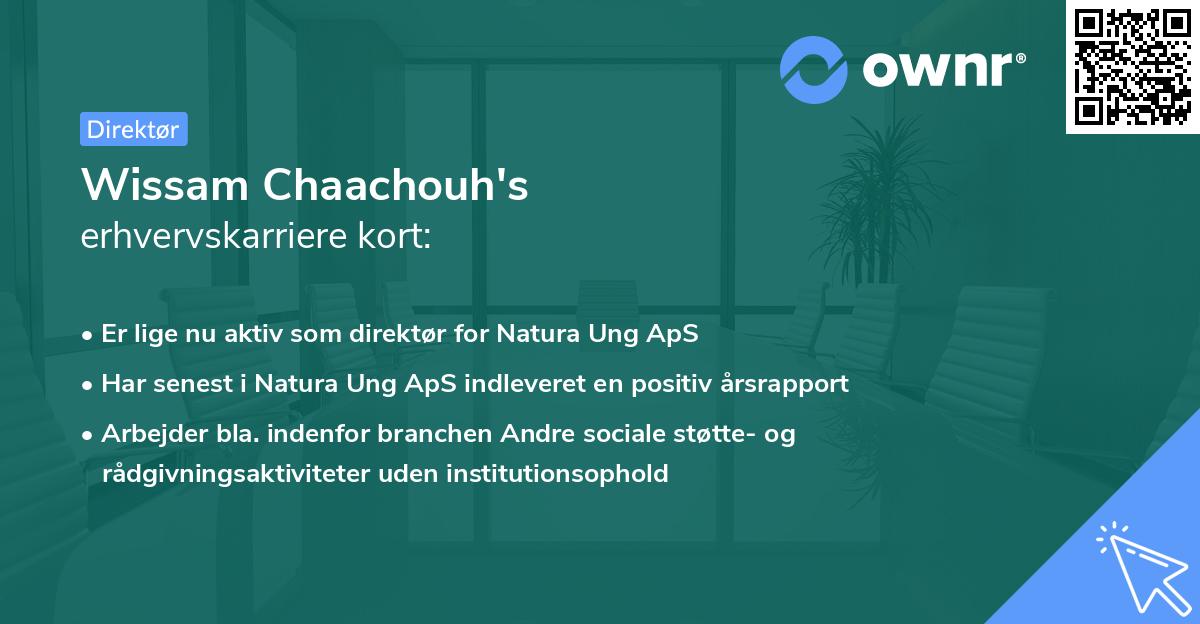 ownr®

Direktør

Wissam Chaachouh's
erhvervskarriere kort:

• Er lige nu aktiv som direktør for Natura Ung ApS
• Har senest i Natura Ung ApS indleveret en positiv årsrapport
• Arbejder bla. indenfor branchen Andre sociale støtte- og rådgivningsaktiviteter uden institutionsophold